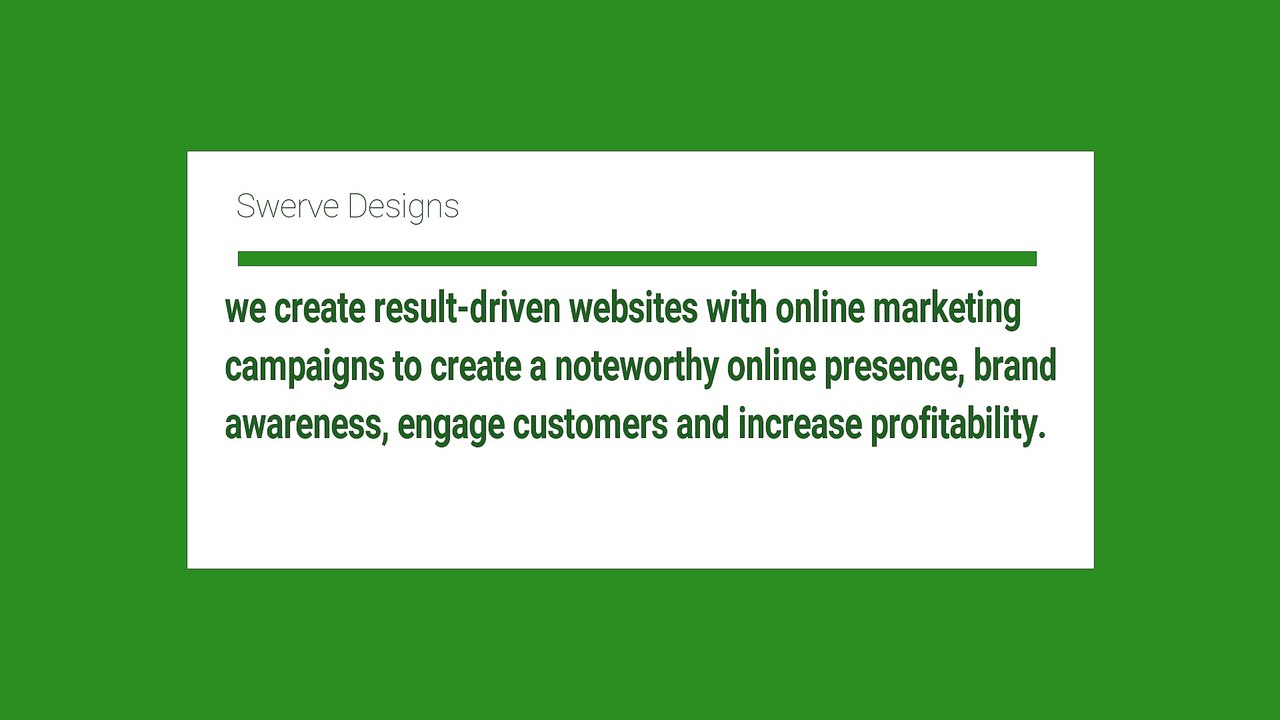 Swerve Designs

we create result-driven websites with online marketing campaigns to create a noteworthy online presence, brand awareness, engage customers and increase profitability.